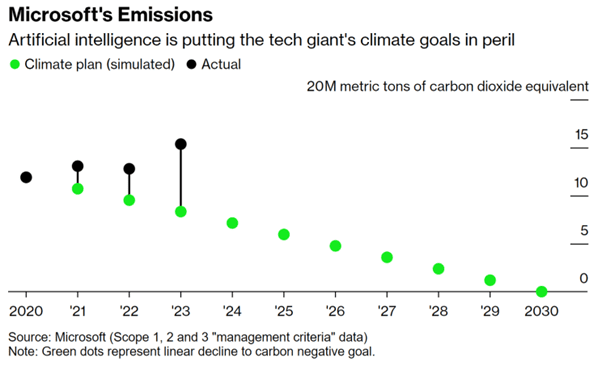 Microsoft's Emissions

Artificial intelligence is putting the tech giant's climate goals in peril

Climate plan (simulated) Actual

20M metric tons of carbon dioxide equivalent

15

10

5

0

2020 '21 '22 '23 '24 '25 '26 '27 '28 '29 2030

Source: Microsoft (Scope 1, 2 and 3 "management criteria" data)
Note: Green dots represent linear decline to carbon negative goal.